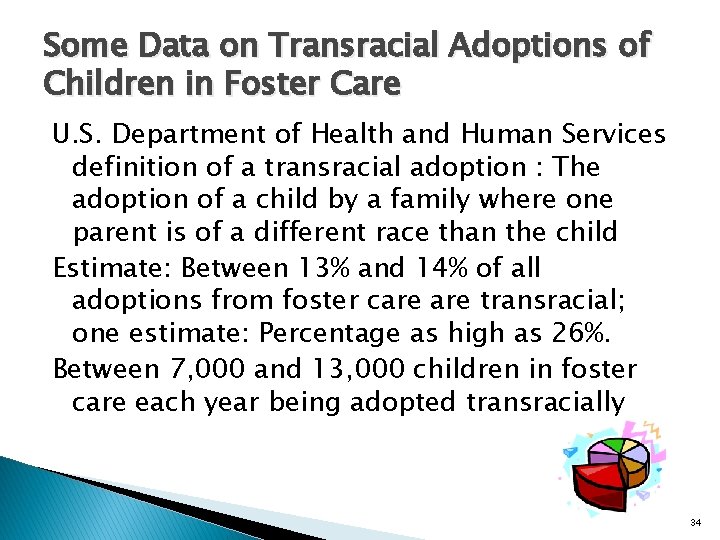 Some Data on Transracial Adoptions of Children in Foster Care

U.S. Department of Health and Human Services definition of a transracial adoption : The adoption of a child by a family where one parent is of a different race than the child

Estimate: Between 13% and 14% of all adoptions from foster care are transracial; one estimate: Percentage as high as 26%.

Between 7,000 and 13,000 children in foster care each year being adopted transracially

34